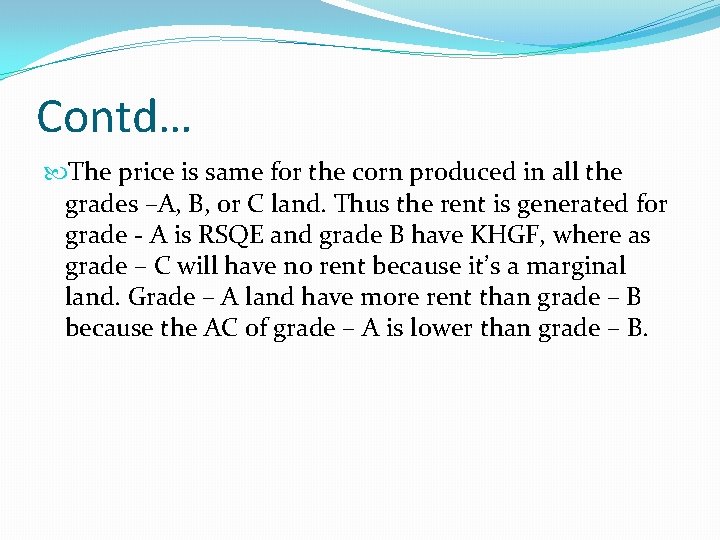 Contd…

The price is same for the corn produced in all the grades –A, B, or C land. Thus the rent is generated for grade - A is RSQE and grade B have KHGF, where as grade – C will have no rent because it's a marginal land. Grade – A land have more rent than grade – B because the AC of grade – A is lower than grade – B.